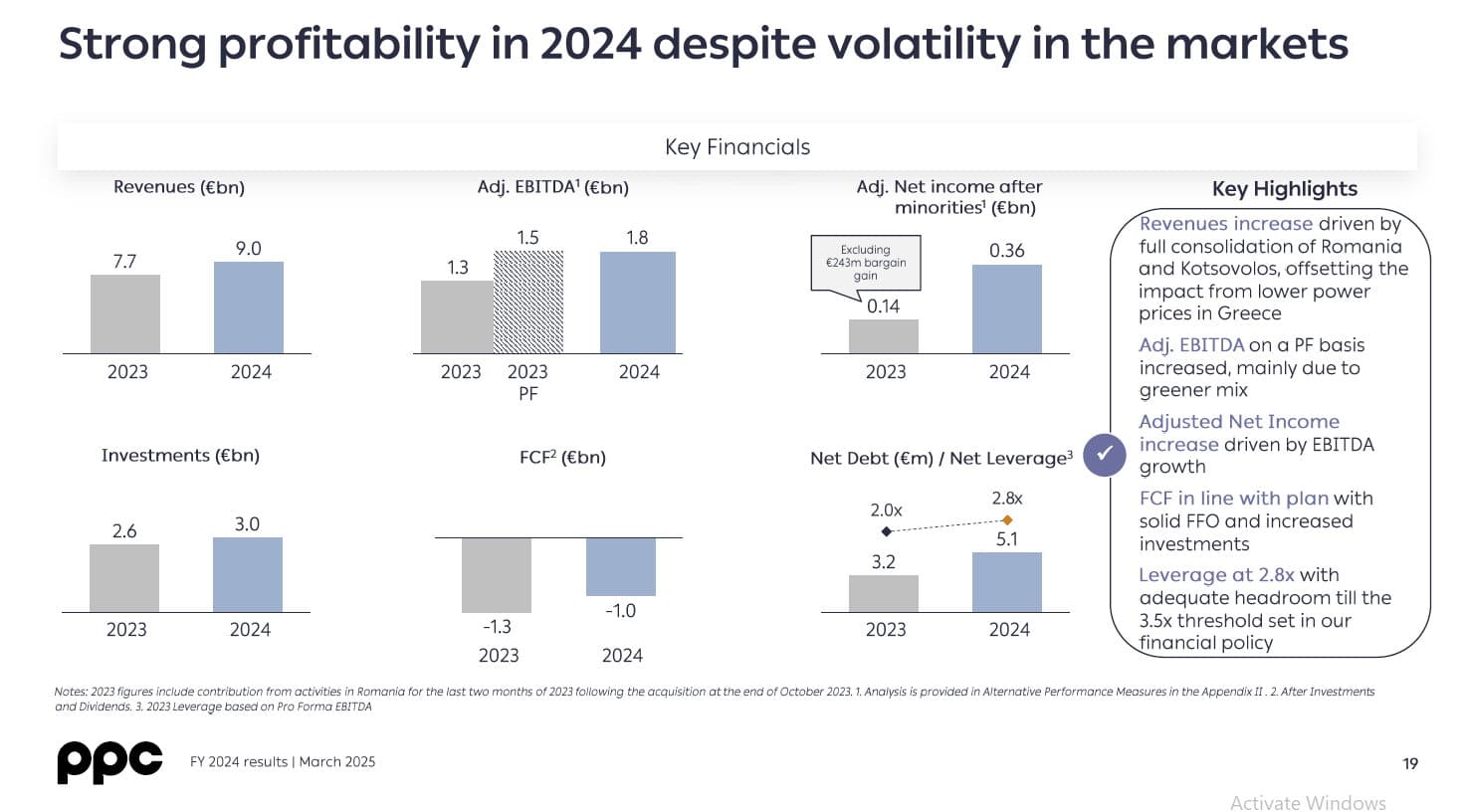 Strong profitability in 2024 despite volatility in the markets

Key Financials

Revenues (€bn)

7.7
9.0
2023
2024

Adj. EBITDA$^1$ (€bn)

1.3
1.5
1.8
2023
2023 PF
2024

Adj. Net income after minorities$^1$ (€bn)

Excluding €243m bargain gain
0.14
0.36
2023
2024

Investments (€bn)

2.6
3.0
2023
2024

FCF$^2$ (€bn)

-1.3
-1.0
2023
2024

Net Debt (€m) / Net Leverage$^3$

2.0x
2.8x
3.2
5.1
2023
2024

Key Highlights

Revenues increase driven by full consolidation of Romania and Kotsovolos, offsetting the impact from lower power prices in Greece

Adj. EBITDA on a PF basis increased, mainly due to greener mix

Adjusted Net Income increase driven by EBITDA growth

FCF in line with plan with solid FFO and increased investments

Leverage at 2.8x with adequate headroom till the 3.5x threshold set in our financial policy

Notes: 2023 figures include contribution from activities in Romania for the last two months of 2023 following the acquisition at the end of October 2023. 1. Analysis is provided in Alternative Performance Measures in the Appendix II . 2. After Investments and Dividends. 3. 2023 Leverage based on Pro Forma EBITDA

ppc

FY 2024 results | March 2025

19

Activate Windows